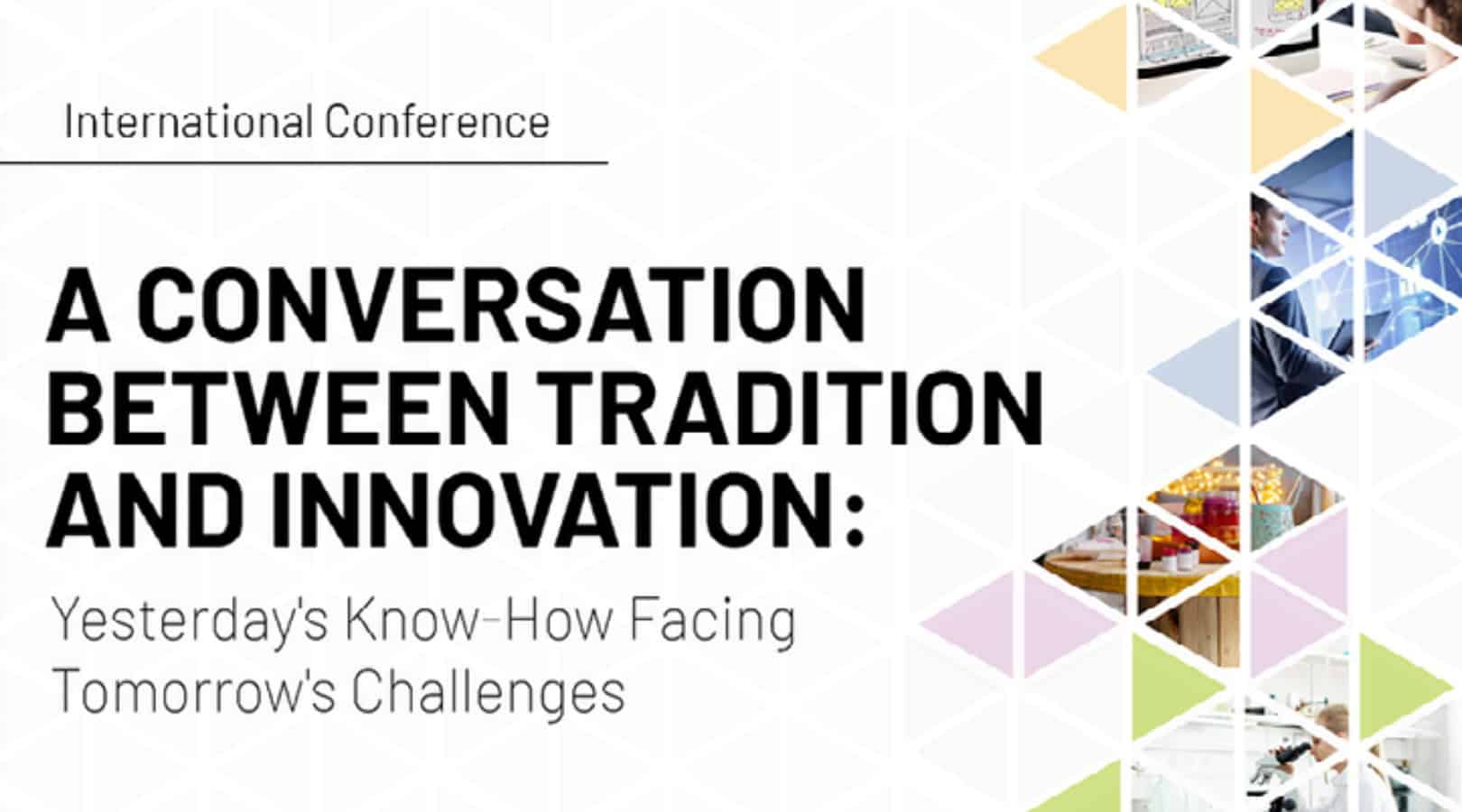 International Conference

A CONVERSATION BETWEEN TRADITION AND INNOVATION:

Yesterday's Know-How Facing Tomorrow's Challenges